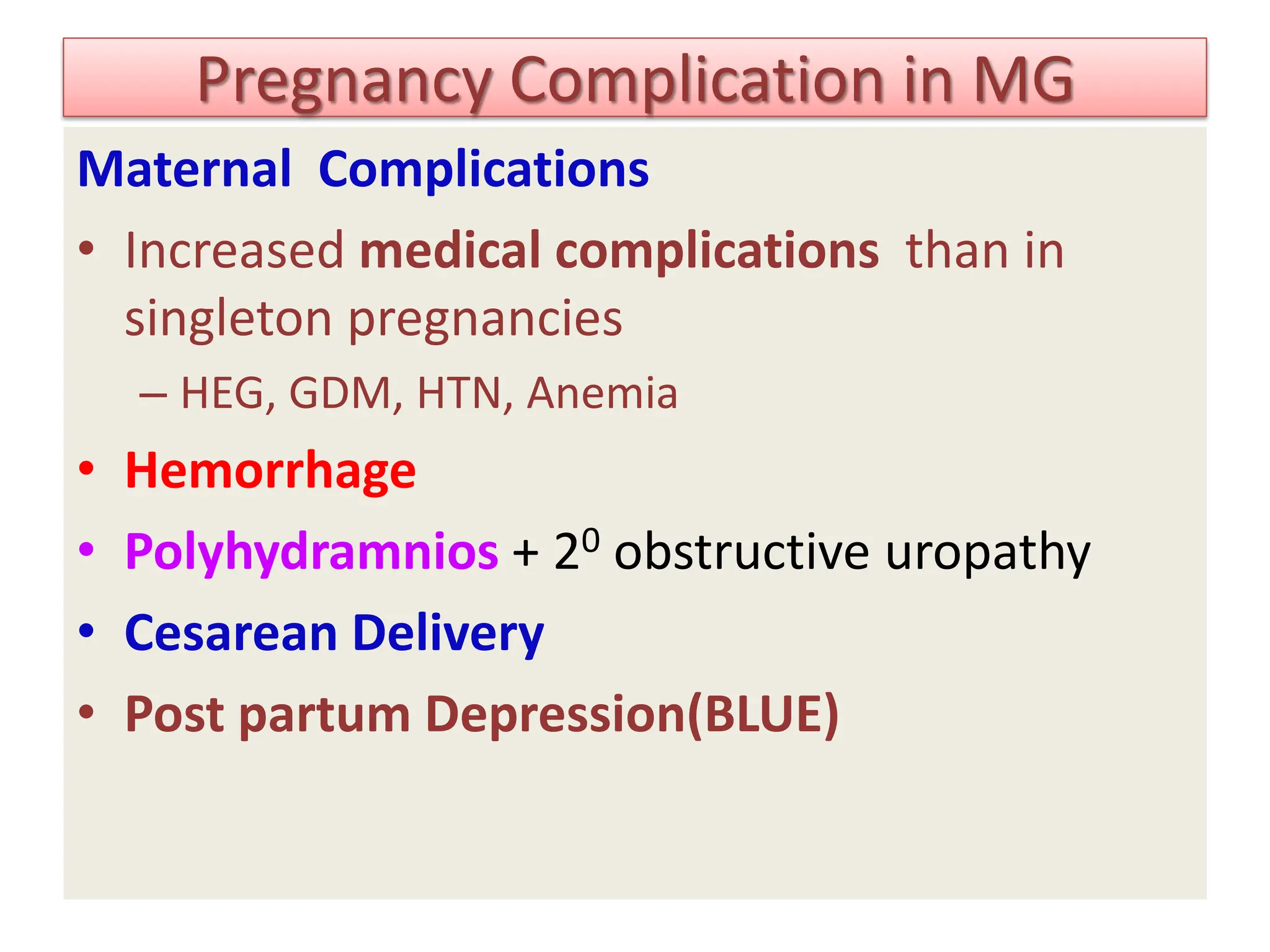 Pregnancy Complication in MG

Maternal Complications

• Increased medical complications than in singleton pregnancies

– HEG, GDM, HTN, Anemia

• Hemorrhage

• Polyhydramnios + $2^0$ obstructive uropathy

• Cesarean Delivery

• Post partum Depression(BLUE)